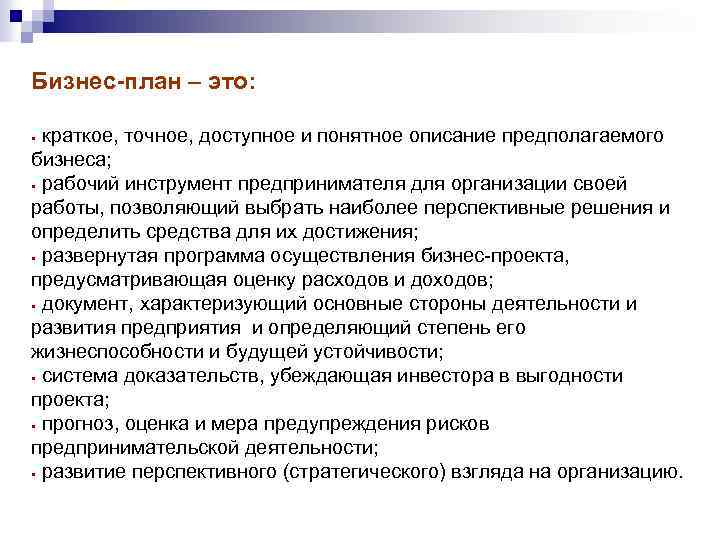 Бизнес-план – это:

▪ краткое, точное, доступное и понятное описание предполагаемого бизнеса;
▪ рабочий инструмент предпринимателя для организации своей работы, позволяющий выбрать наиболее перспективные решения и определить средства для их достижения;
▪ развернутая программа осуществления бизнес-проекта, предусматривающая оценку расходов и доходов;
▪ документ, характеризующий основные стороны деятельности и развития предприятия и определяющий степень его жизнеспособности и будущей устойчивости;
▪ система доказательств, убеждающая инвестора в выгодности проекта;
▪ прогноз, оценка и мера предупреждения рисков предпринимательской деятельности;
▪ развитие перспективного (стратегического) взгляда на организацию.